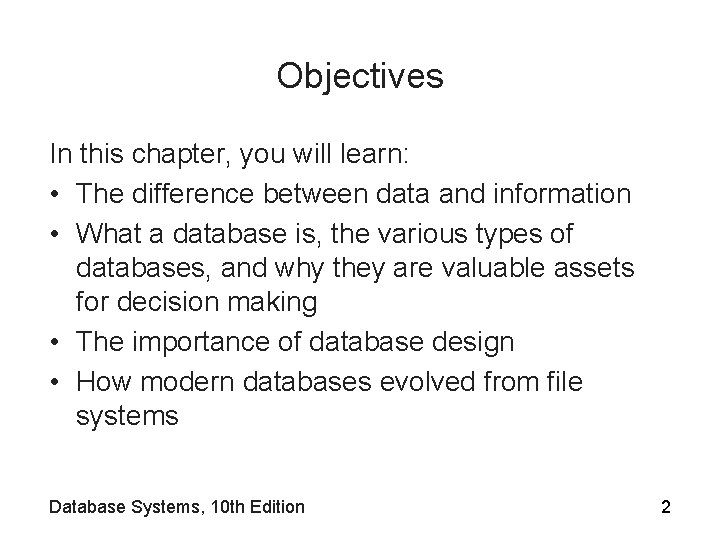 Objectives

In this chapter, you will learn:

• The difference between data and information
• What a database is, the various types of databases, and why they are valuable assets for decision making
• The importance of database design
• How modern databases evolved from file systems

Database Systems, 10th Edition

2